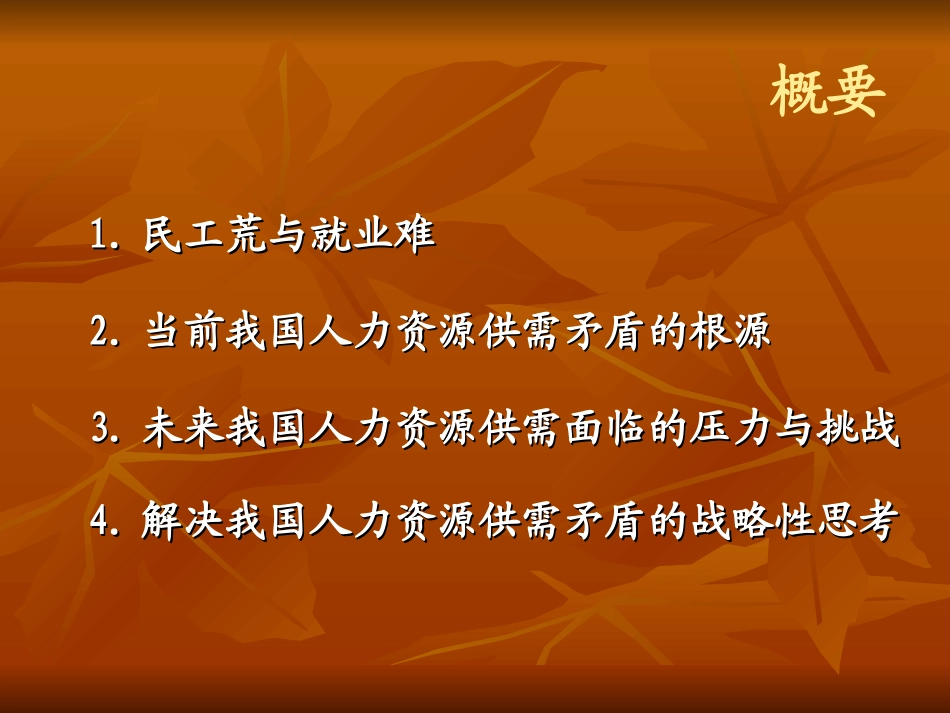 概要

1. 民工荒与就业难

2. 当前我国人力资源供需矛盾的根源

3. 未来我国人力资源供需面临的压力与挑战

4. 解决我国人力资源供需矛盾的战略性思考